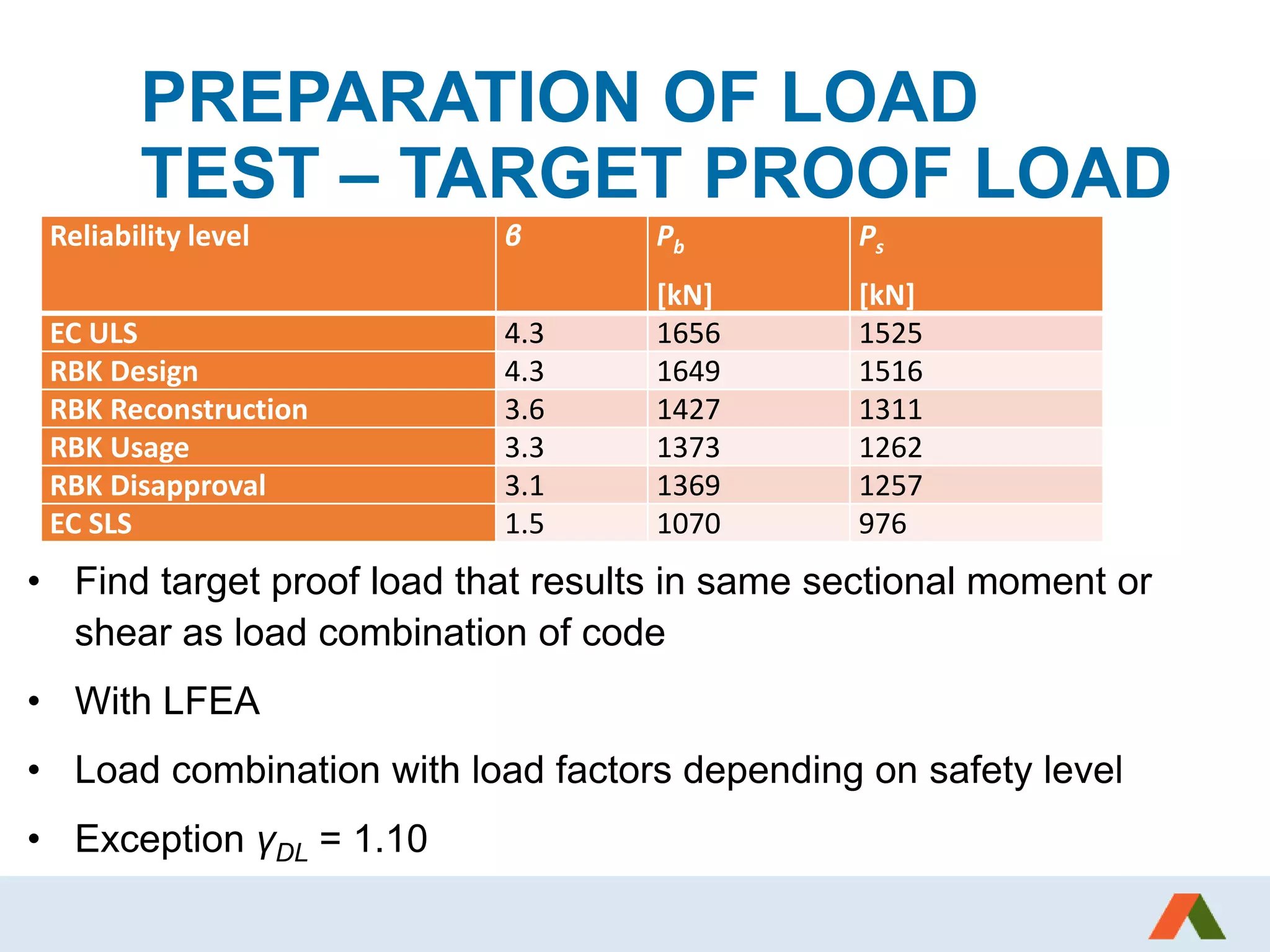 PREPARATION OF LOAD TEST – TARGET PROOF LOAD

| Reliability level | $\beta$ | $P_b$ [kN] | $P_s$ [kN] |
|---|---|---|---|
| EC ULS | 4.3 | 1656 | 1525 |
| RBK Design | 4.3 | 1649 | 1516 |
| RBK Reconstruction | 3.6 | 1427 | 1311 |
| RBK Usage | 3.3 | 1373 | 1262 |
| RBK Disapproval | 3.1 | 1369 | 1257 |
| EC SLS | 1.5 | 1070 | 976 |

• Find target proof load that results in same sectional moment or shear as load combination of code

• With LFEA

• Load combination with load factors depending on safety level

• Exception $\gamma_{DL}$ = 1.10